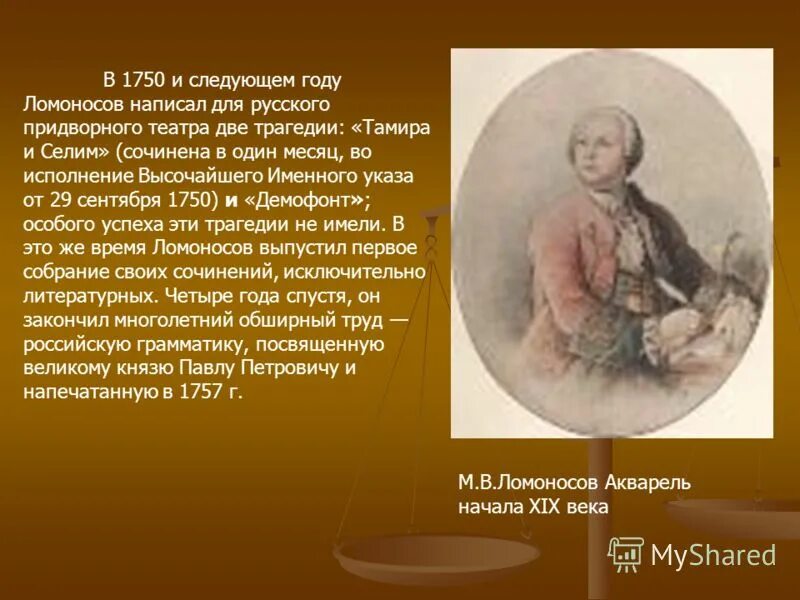 В 1750 и следующем году Ломоносов написал для русского придворного театра две трагедии: «Тамира и Селим» (сочинена в один месяц, во исполнение Высочайшего Именного указа от 29 сентября 1750) и «Демофонт»; особого успеха эти трагедии не имели. В это же время Ломоносов выпустил первое собрание своих сочинений, исключительно литературных. Четыре года спустя, он закончил многолетний обширный труд — российскую грамматику, посвященную великому князю Павлу Петровичу и напечатанную в 1757 г.

М.В.Ломоносов Акварель начала XIX века

MyShared